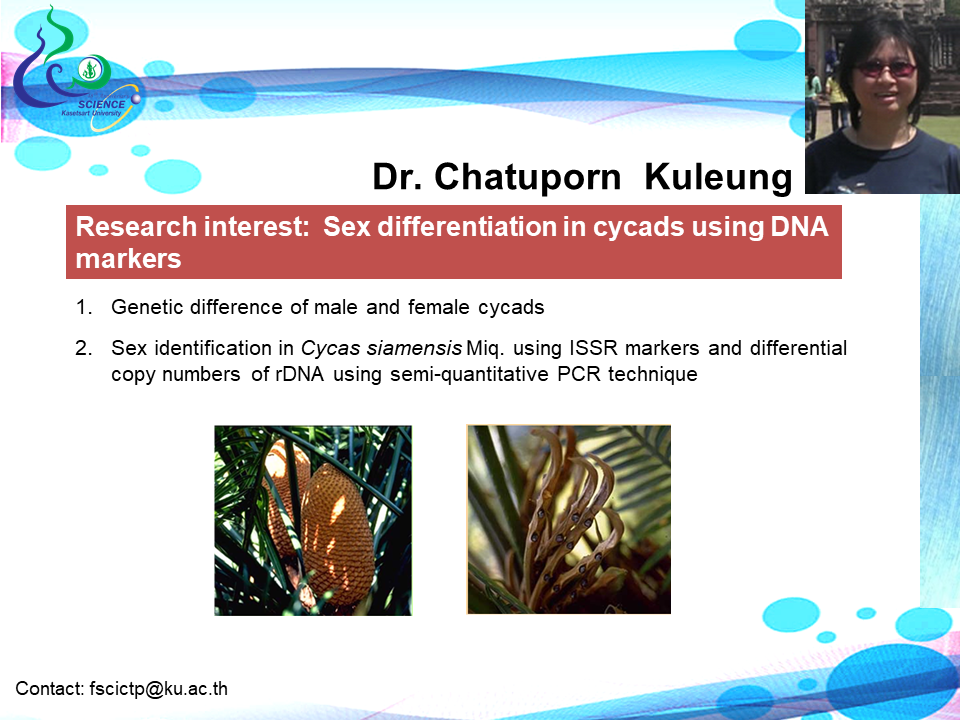 SCIENCE
Kasetsart University

Dr. Chatuporn Kuleung

Research interest: Sex differentiation in cycads using DNA markers

1. Genetic difference of male and female cycads
2. Sex identification in Cycas siamensis Miq. using ISSR markers and differential copy numbers of rDNA using semi-quantitative PCR technique

Contact: fscictp@ku.ac.th